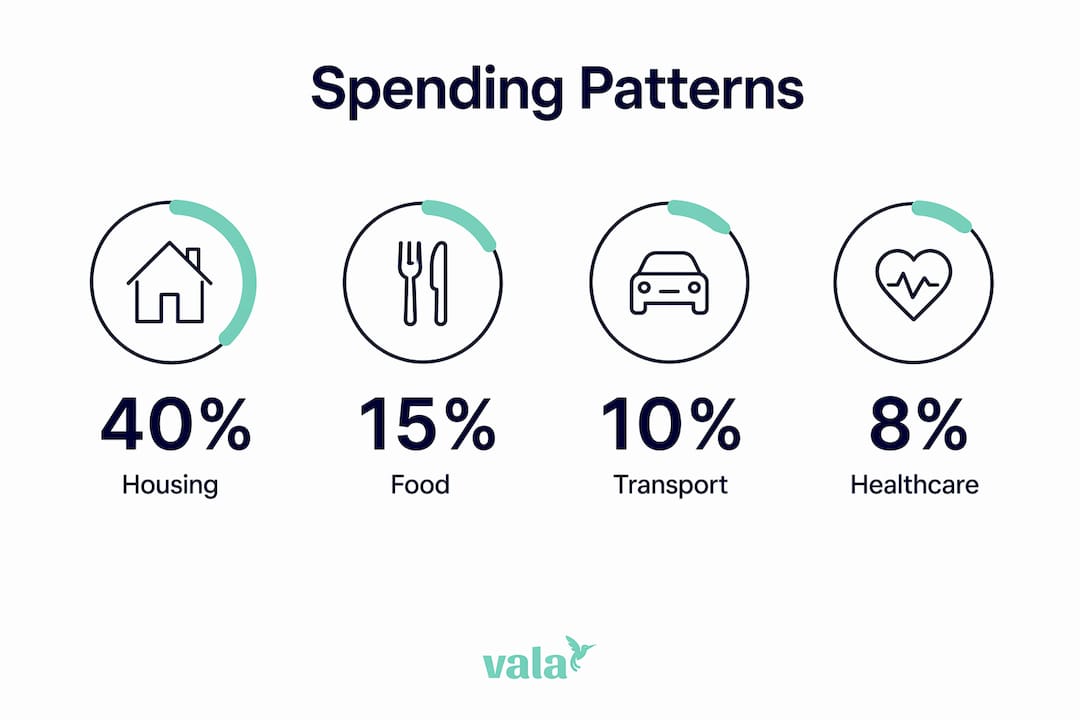 Spending Patterns

40%
Housing

15%
Food

10%
Transport

8%
Healthcare

vala